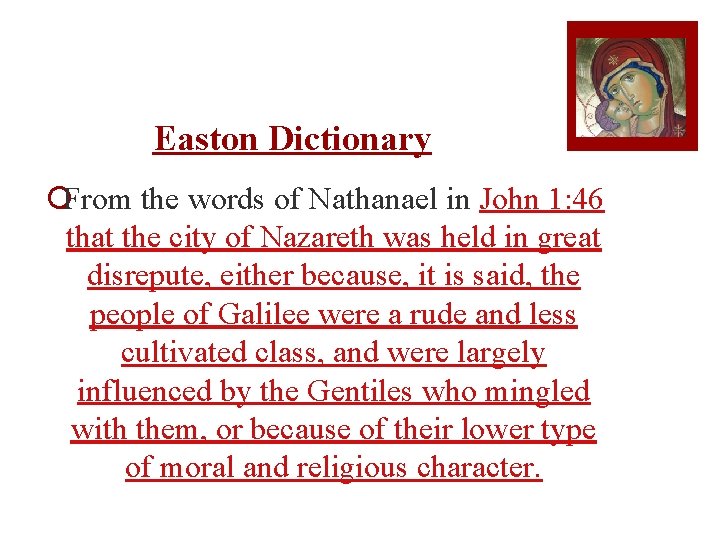 Easton Dictionary

From the words of Nathanael in John 1:46 that the city of Nazareth was held in great disrepute, either because, it is said, the people of Galilee were a rude and less cultivated class, and were largely influenced by the Gentiles who mingled with them, or because of their lower type of moral and religious character.